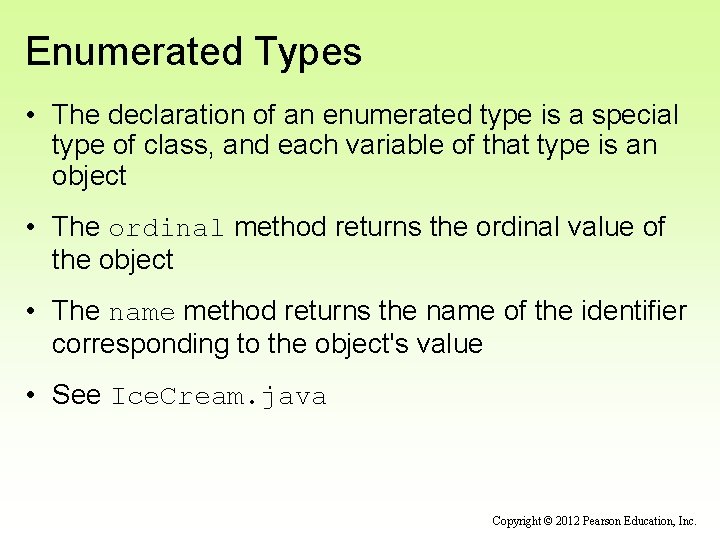 Enumerated Types

• The declaration of an enumerated type is a special type of class, and each variable of that type is an object

• The ordinal method returns the ordinal value of the object

• The name method returns the name of the identifier corresponding to the object's value

• See IceCream.java

Copyright © 2012 Pearson Education, Inc.